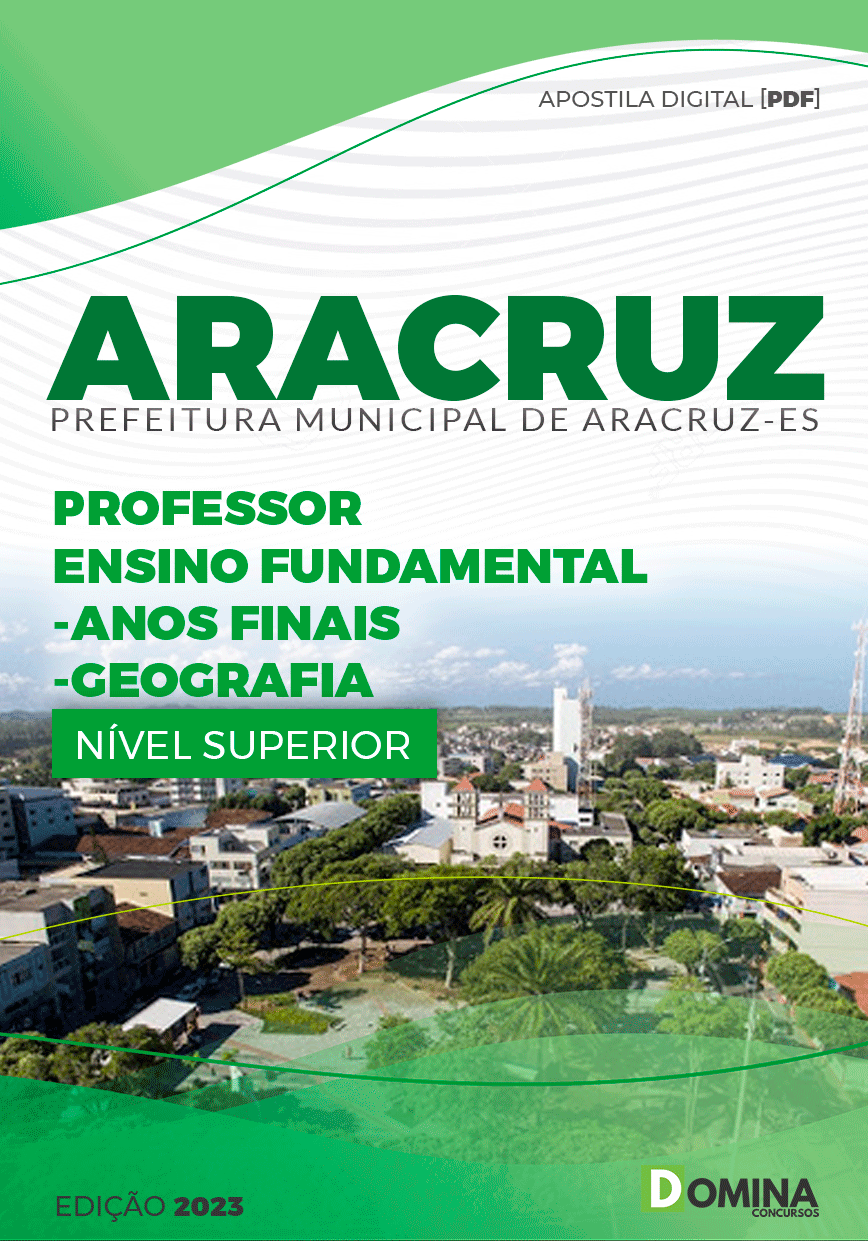 APOSTILA DIGITAL [PDF]

ARACRUZ
PREFEITURA MUNICIPAL DE ARACRUZ-ES

PROFESSOR
ENSINO FUNDAMENTAL
-ANOS FINAIS
-GEOGRAFIA

NÍVEL SUPERIOR

EDIÇÃO 2023

DOMINA
CONCURSOS